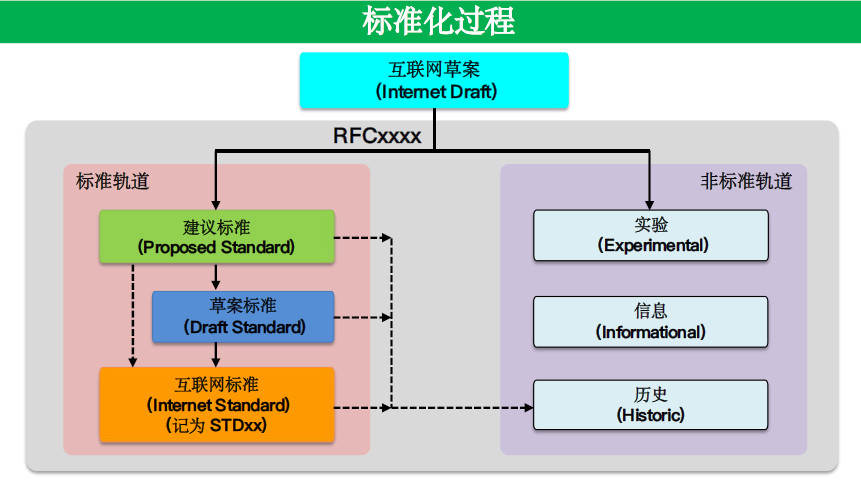 标准化过程

互联网草案
(Internet Draft)

RFCxxxx

标准轨道

建议标准
(Proposed Standard)

草案标准
(Draft Standard)

互联网标准
(Internet Standard)
(记为 STDxx)

非标准轨道

实验
(Experimental)

信息
(Informational)

历史
(Historic)